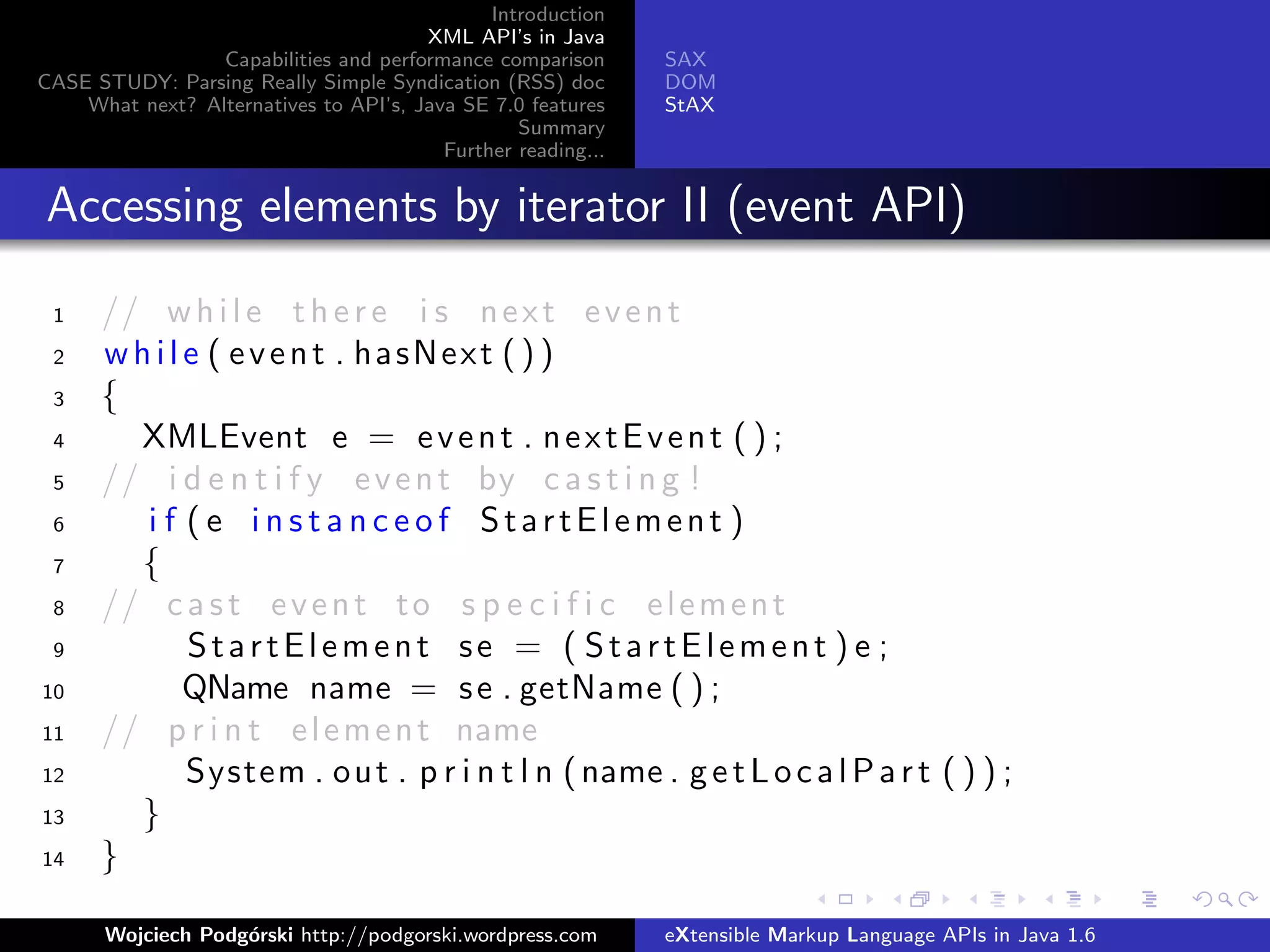 Introduction
XML API's in Java
Capabilities and performance comparison
CASE STUDY: Parsing Really Simple Syndication (RSS) doc
What next? Alternatives to API's, Java SE 7.0 features
Summary
Further reading...

SAX
DOM
StAX

Accessing elements by iterator II (event API)

1 // while there is next event
2 while(event.hasNext())
3 {
4 XMLEvent e = event.nextEvent();
5 // identify event by casting!
6 if(e instanceof StartElement)
7 {
8 // cast event to specific element
9 StartElement se = (StartElement)e;
10 QName name = se.getName();
11 // print element name
12 System.out.println(name.getLocalPart());
13 }
14 }

Wojciech Podgórski http://podgorski.wordpress.com eXtensible Markup Language APIs in Java 1.6